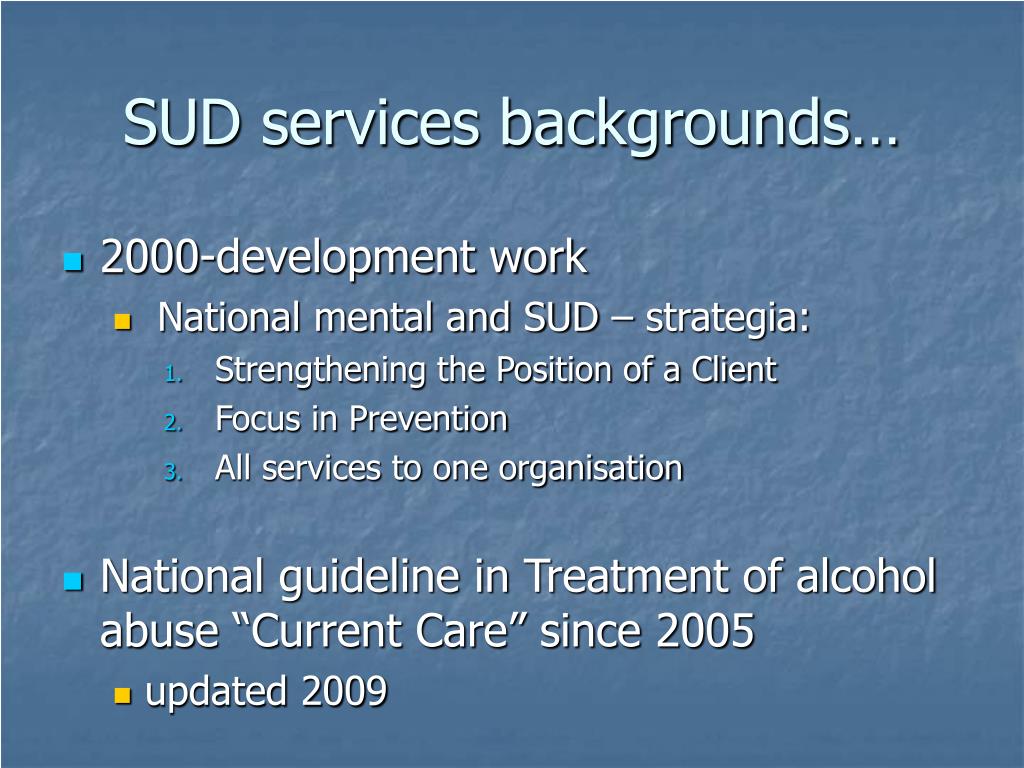 SUD services backgrounds…

2000-development work

National mental and SUD – strategia:

1. Strengthening the Position of a Client
2. Focus in Prevention
3. All services to one organisation

National guideline in Treatment of alcohol abuse “Current Care” since 2005

updated 2009